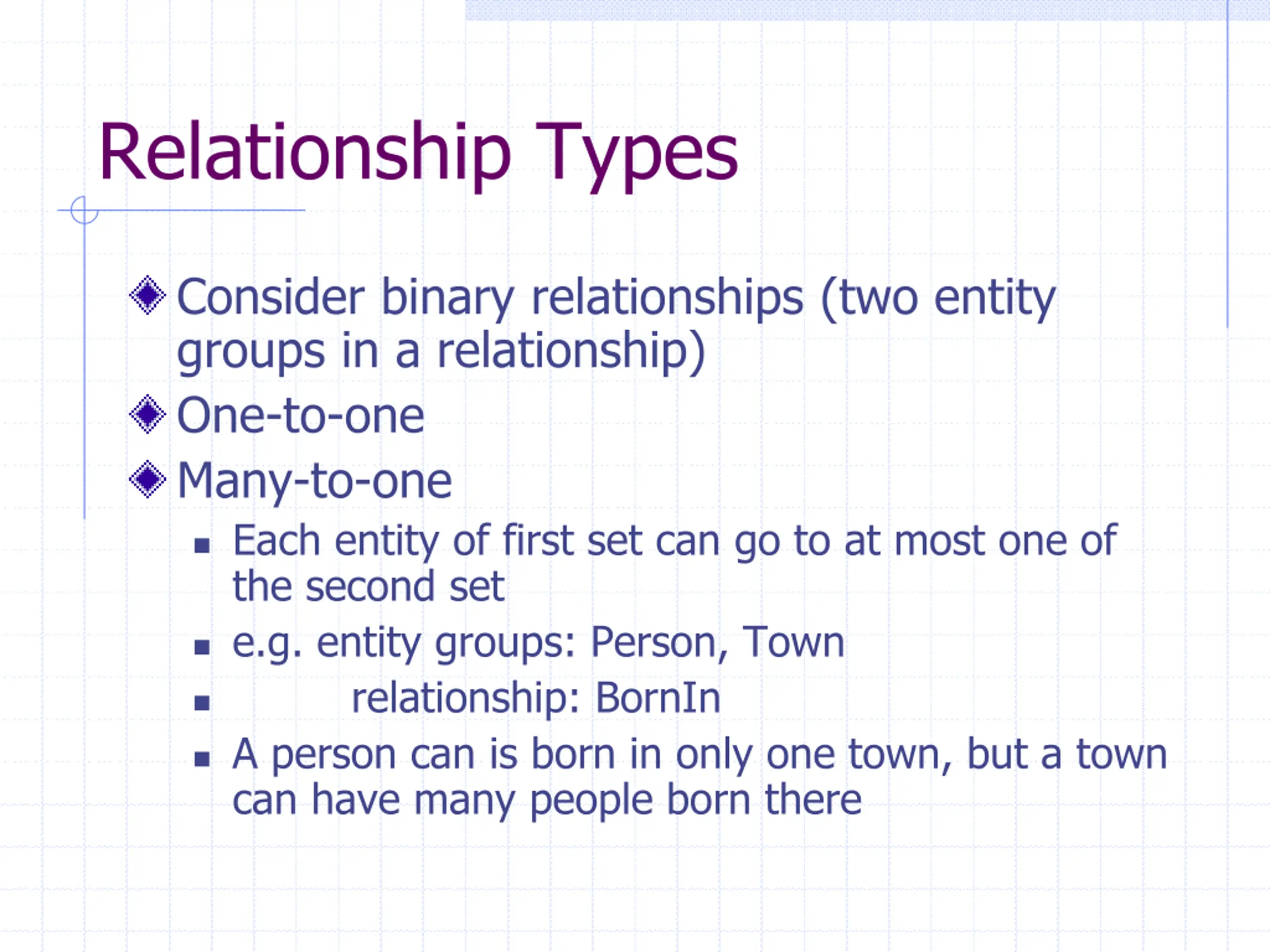 Relationship Types

Consider binary relationships (two entity groups in a relationship)

One-to-one

Many-to-one

Each entity of first set can go to at most one of the second set

e.g. entity groups: Person, Town

relationship: BornIn

A person can is born in only one town, but a town can have many people born there